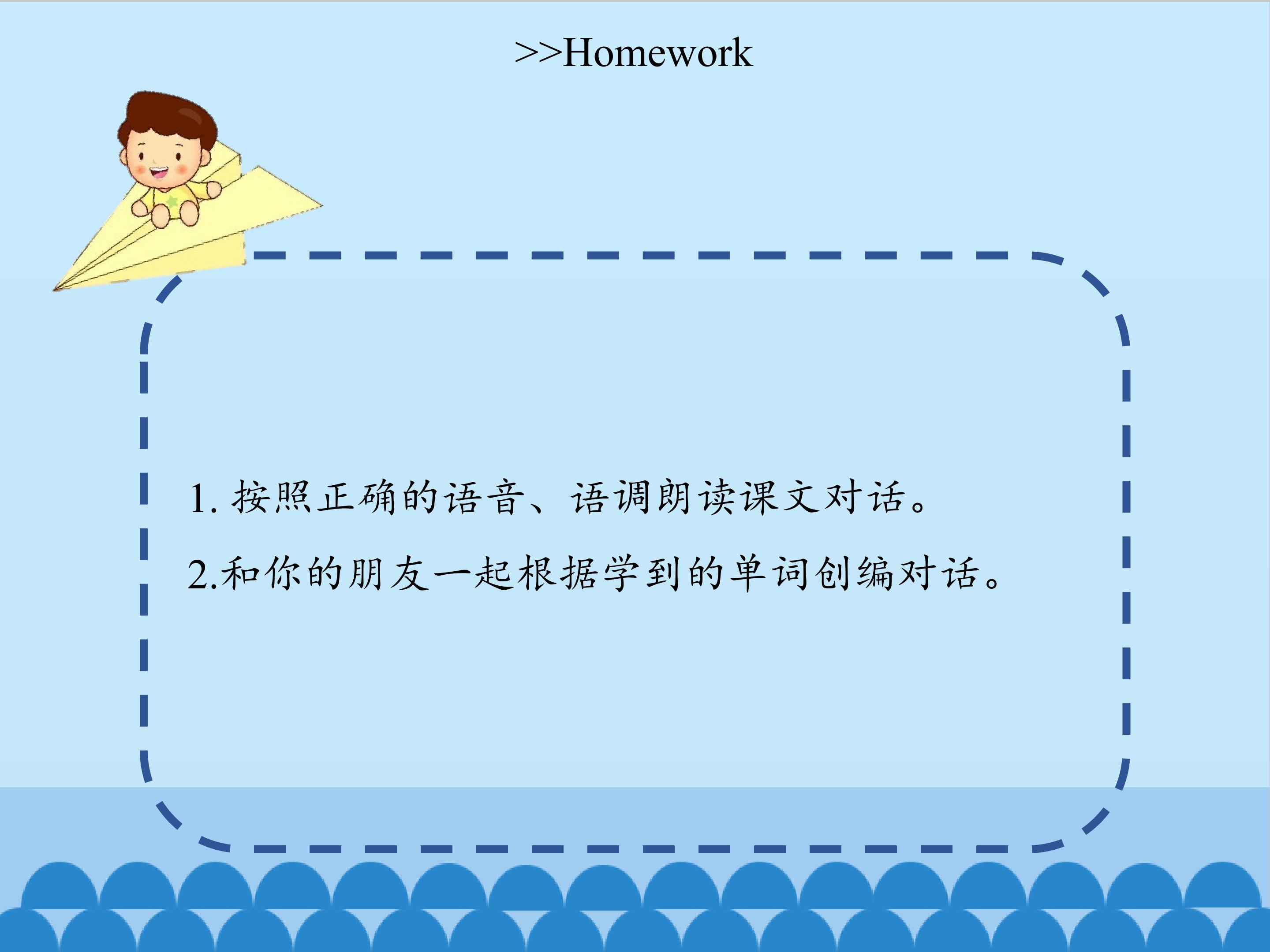 >>Homework

1. 按照正确的语音、语调朗读课文对话。

2.和你的朋友一起根据学到的单词创编对话。